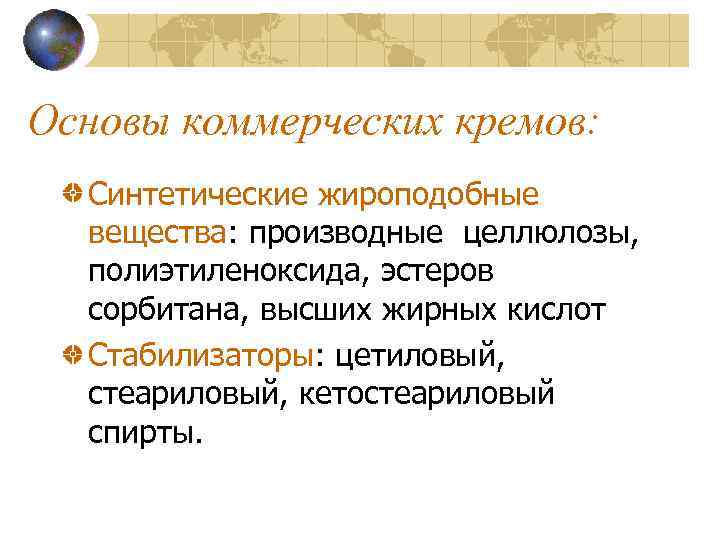 Основы коммерческих кремов:

Синтетические жироподобные вещества: производные  целлюлозы, полиэтиленоксида, эстеров сорбитана, высших жирных кислот

Стабилизаторы: цетиловый, стеариловый, кетостеариловый спирты.